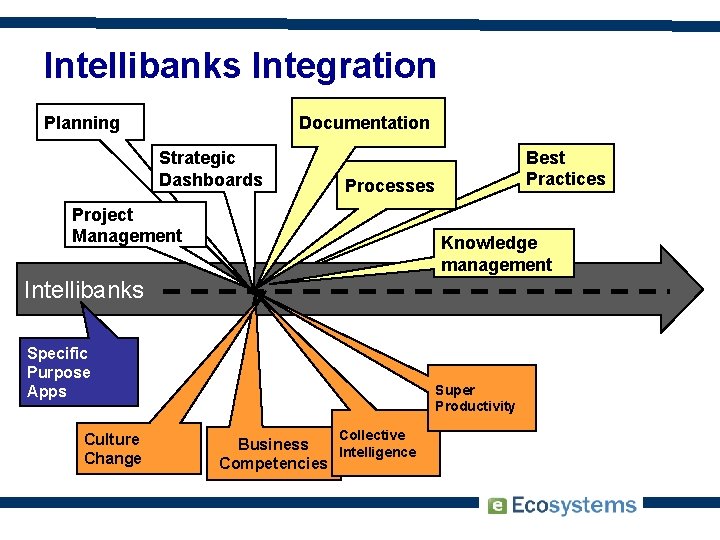 Intellibanks Integration

Planning

Strategic Dashboards

Project Management

Documentation

Processes

Best Practices

Knowledge management

Intellibanks

Specific Purpose Apps

Culture Change

Business Competencies

Collective Intelligence

Super Productivity

e Ecosystems